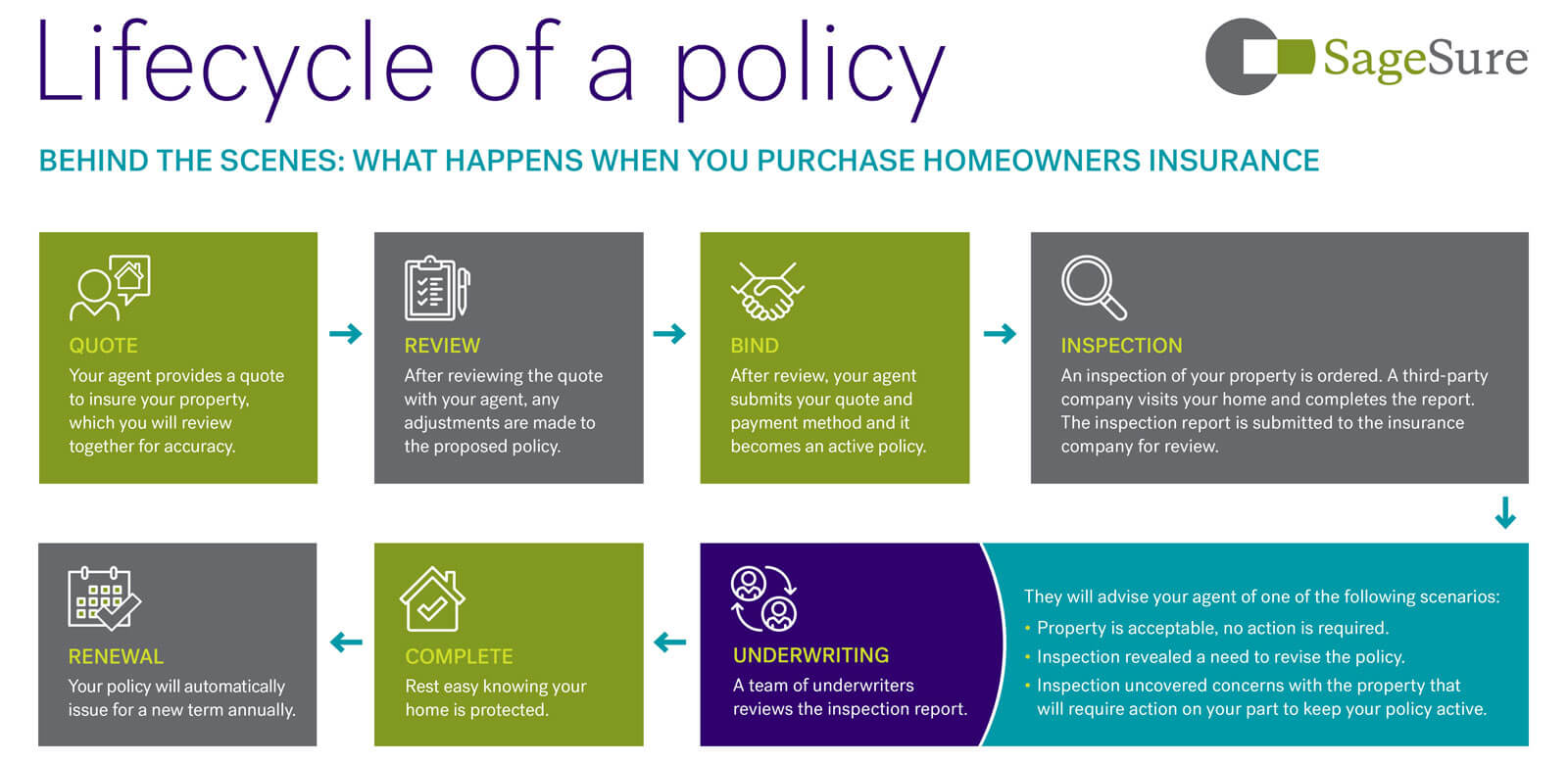 Lifecycle of a policy

SageSure

BEHIND THE SCENES: WHAT HAPPENS WHEN YOU PURCHASE HOMEOWNERS INSURANCE

QUOTE
Your agent provides a quote to insure your property, which you will review together for accuracy.

REVIEW
After reviewing the quote with your agent, any adjustments are made to the proposed policy.

BIND
After review, your agent submits your quote and payment method and it becomes an active policy.

INSPECTION
An inspection of your property is ordered. A third-party company visits your home and completes the report. The inspection report is submitted to the insurance company for review.

UNDERWRITING
A team of underwriters reviews the inspection report.

They will advise your agent of one of the following scenarios:
• Property is acceptable, no action is required.
• Inspection revealed a need to revise the policy.
• Inspection uncovered concerns with the property that will require action on your part to keep your policy active.

COMPLETE
Rest easy knowing your home is protected.

RENEWAL
Your policy will automatically issue for a new term annually.